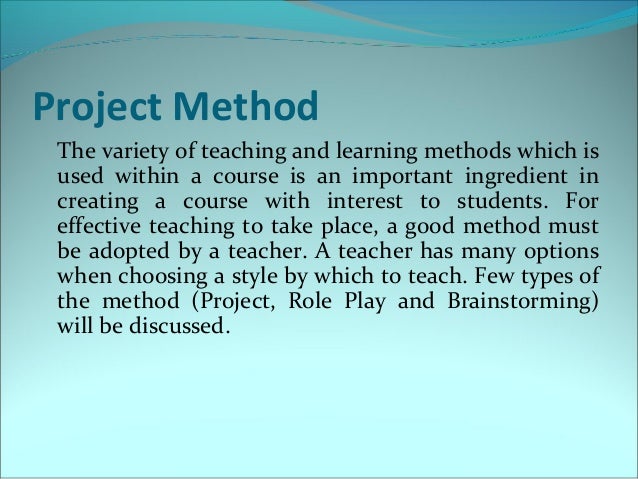 Project Method

The variety of teaching and learning methods which is used within a course is an important ingredient in creating a course with interest to students. For effective teaching to take place, a good method must be adopted by a teacher. A teacher has many options when choosing a style by which to teach. Few types of the method (Project, Role Play and Brainstorming) will be discussed.